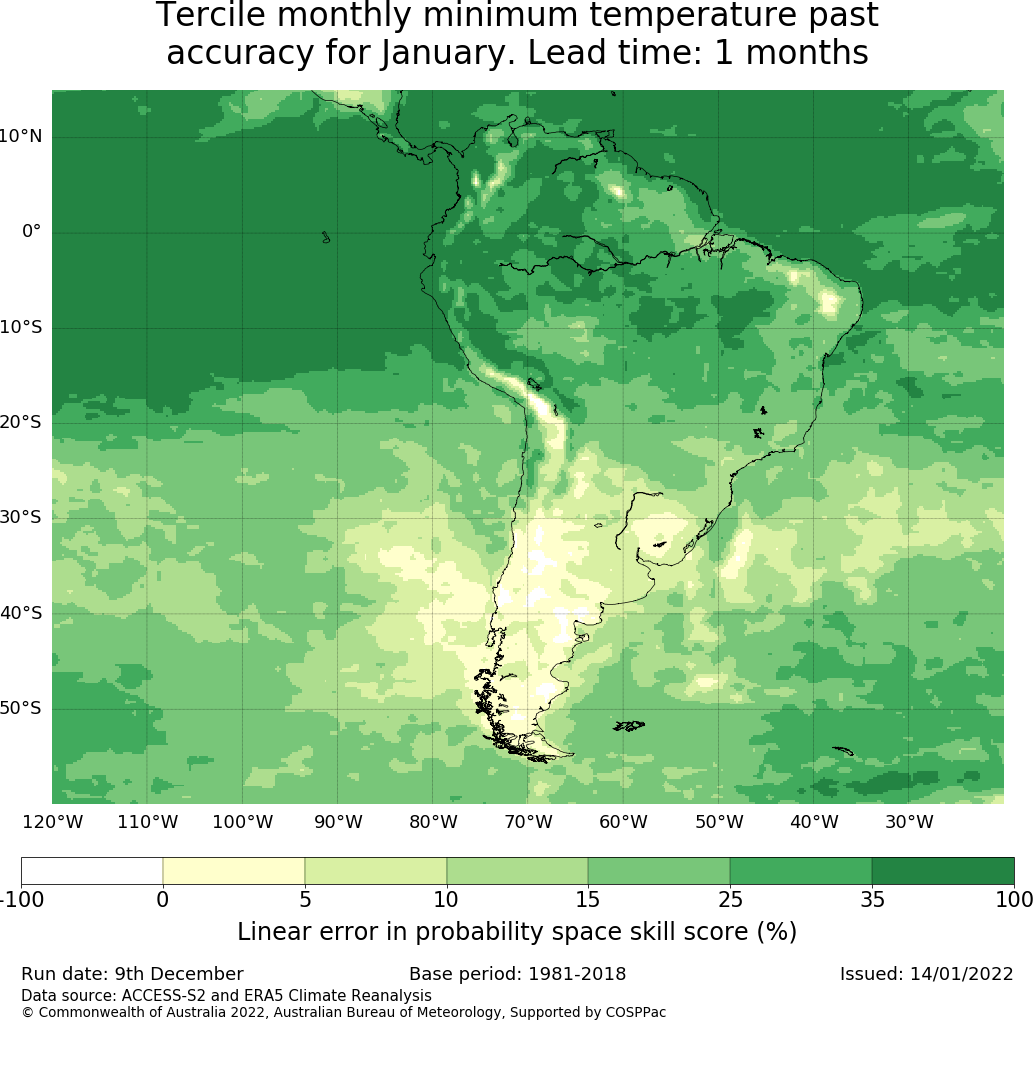 Tercile monthly minimum temperature past accuracy for January. Lead time: 1 months

10°N
0°
10°S
20°S
30°S
40°S
50°S

120°W 110°W 100°W 90°W 80°W 70°W 60°W 50°W 40°W 30°W

-100 0 5 10 15 25 35 100

Linear error in probability space skill score (%)

Run date: 9th December
Base period: 1981-2018
Issued: 14/01/2022
Data source: ACCESS-S2 and ERA5 Climate Reanalysis
© Commonwealth of Australia 2022, Australian Bureau of Meteorology, Supported by COSPPac